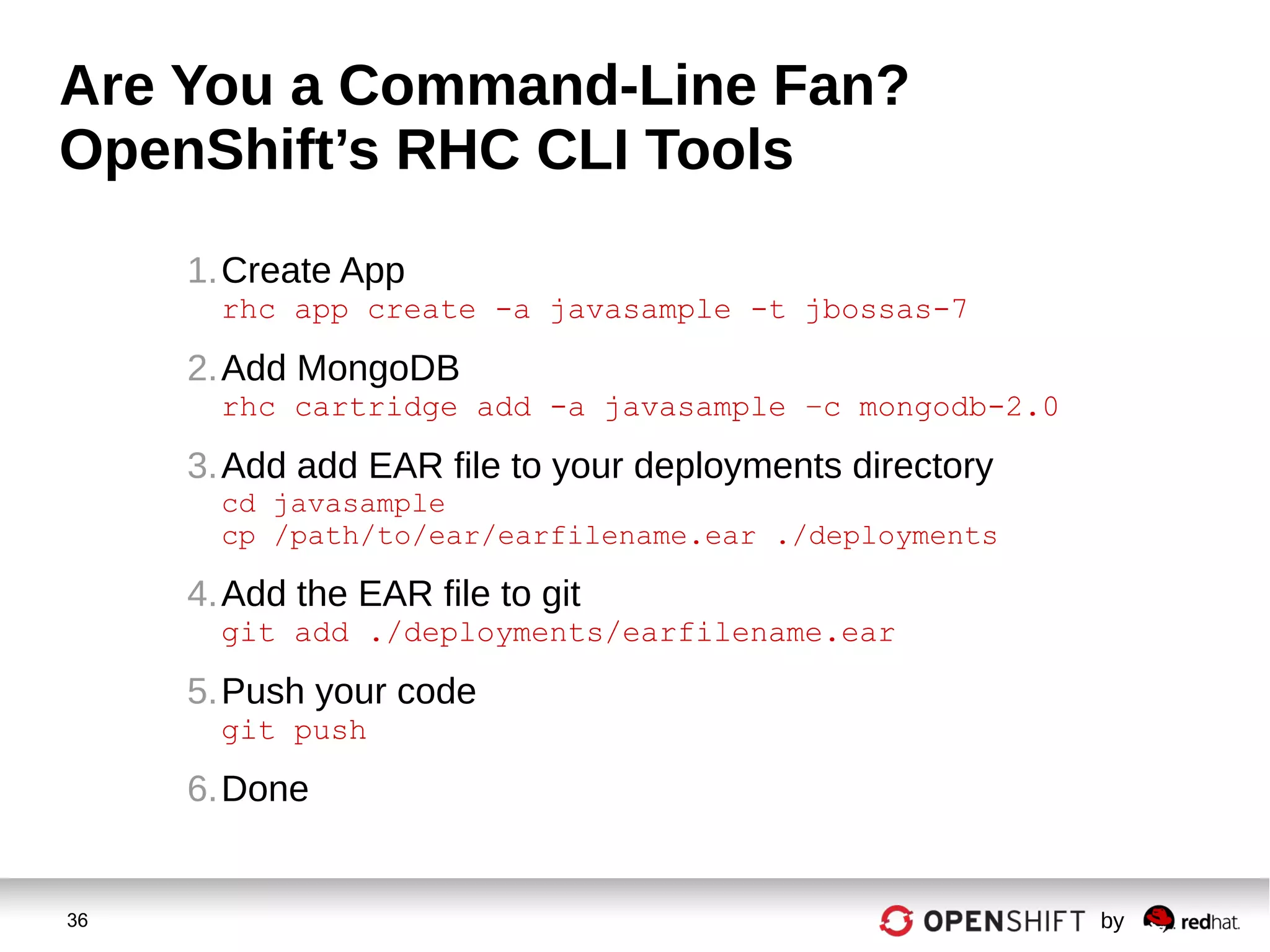 Are You a Command-Line Fan?
OpenShift’s RHC CLI Tools

1. Create App
rhc app create -a javasample -t jbossas-7

2. Add MongoDB
rhc cartridge add -a javasample –c mongodb-2.0

3. Add add EAR file to your deployments directory
cd javasample
cp /path/to/ear/earfilename.ear ./deployments

4. Add the EAR file to git
git add ./deployments/earfilename.ear

5. Push your code
git push

6. Done

36

OPENSHIFT by redhat.